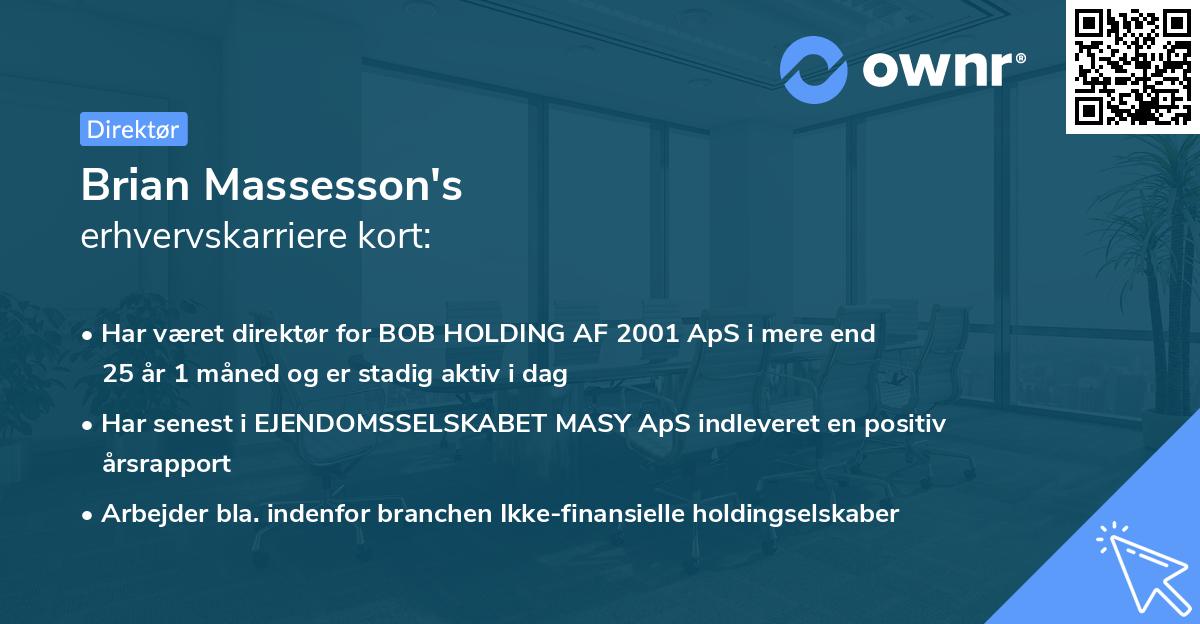 ownr®

Direktør

Brian Massesson's
erhvervskarriere kort:

• Har været direktør for BOB HOLDING AF 2001 ApS i mere end 25 år 1 måned og er stadig aktiv i dag
• Har senest i EJENDOMSSELSKABET MASY ApS indleveret en positiv årsrapport
• Arbejder bla. indenfor branchen Ikke-finansielle holdingselskaber